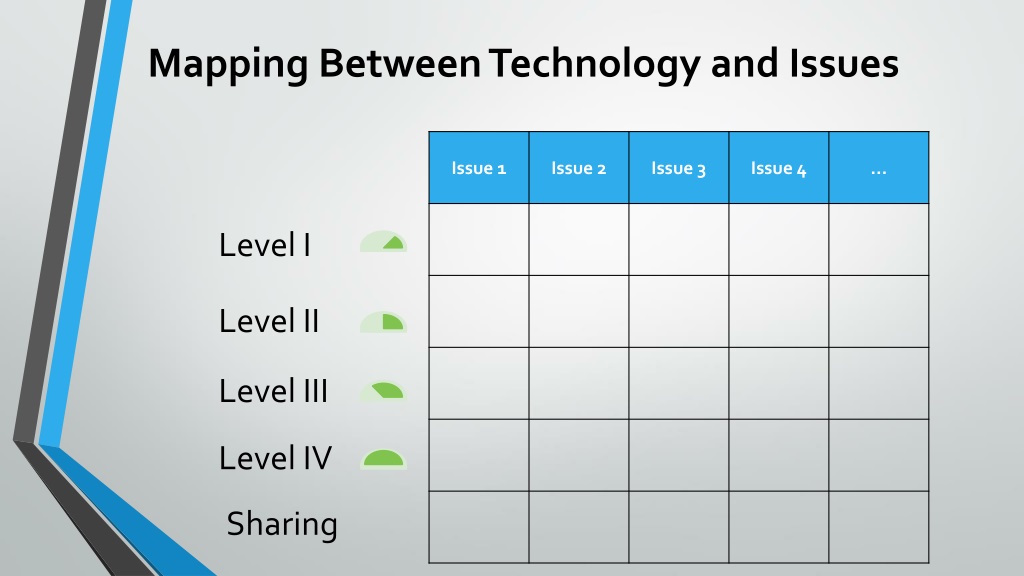 Mapping Between Technology and Issues

| | Issue 1 | Issue 2 | Issue 3 | Issue 4 | … |
|---|---|---|---|---|---|
| Level I | | | | | |
| Level II | | | | | |
| Level III | | | | | |
| Level IV | | | | | |
| Sharing | | | | | |